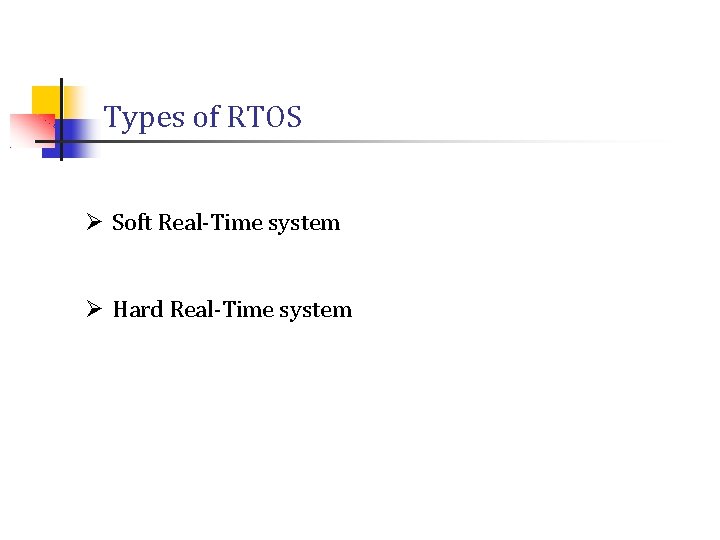 Types of RTOS

➢ Soft Real-Time system

➢ Hard Real-Time system